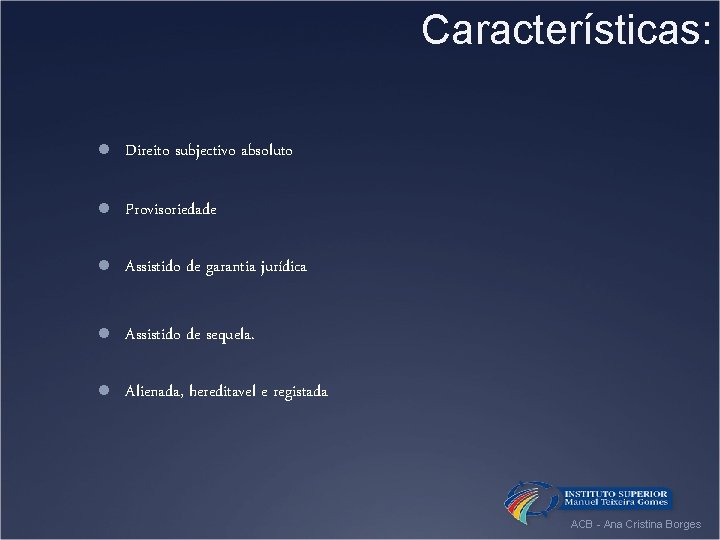 Características:

Direito subjectivo absoluto

Provisoriedade

Assistido de garantia jurídica

Assistido de sequela.

Alienada, hereditavel e registada

INSTITUTO SUPERIOR Manuel Teixeira Gomes

ACB - Ana Cristina Borges